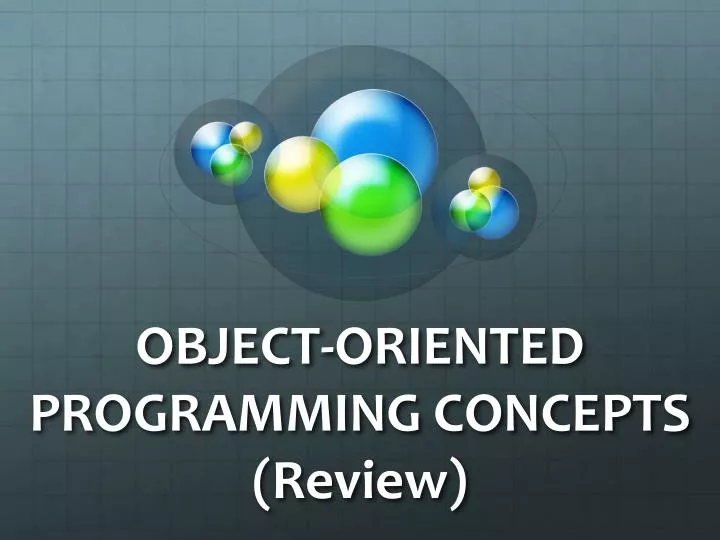 OBJECT-ORIENTED PROGRAMMING CONCEPTS (Review)